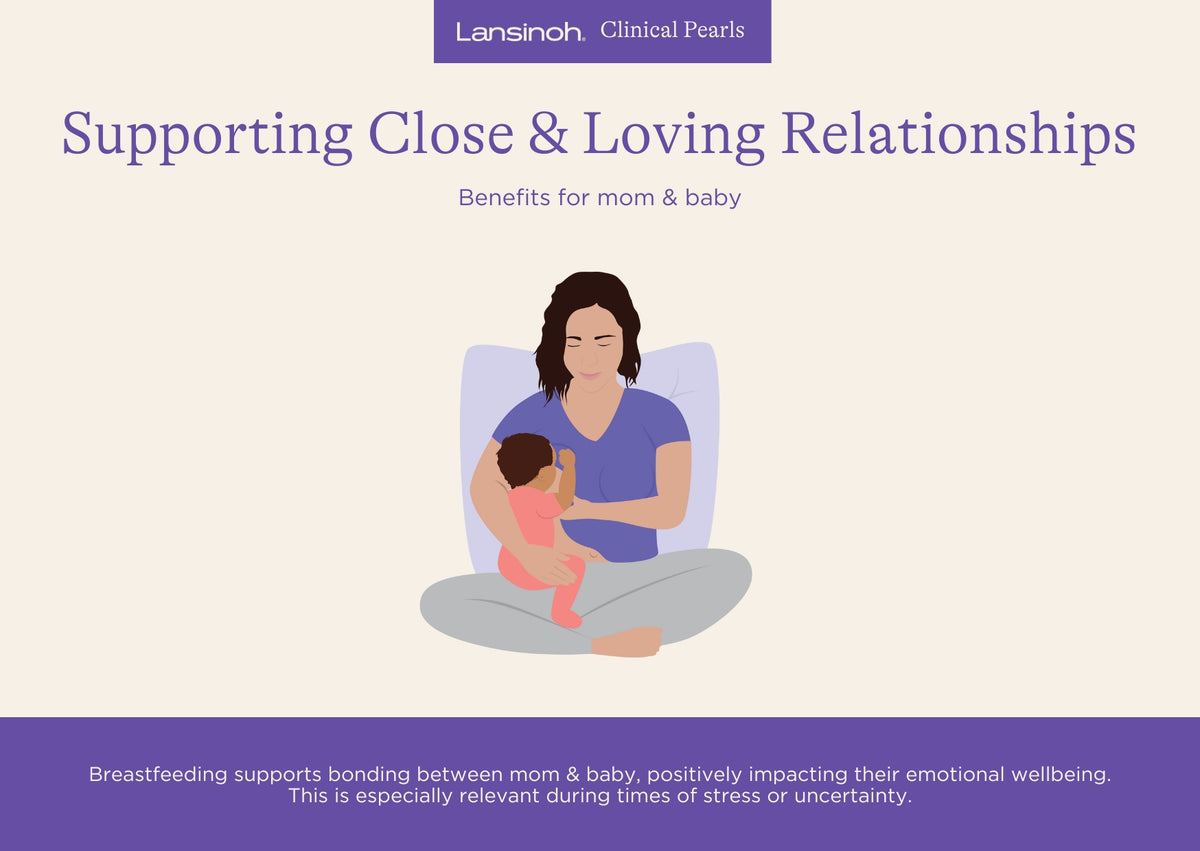 Lansinoh. Clinical Pearls

Supporting Close & Loving Relationships

Benefits for mom & baby

Breastfeeding supports bonding between mom & baby, positively impacting their emotional wellbeing. This is especially relevant during times of stress or uncertainty.